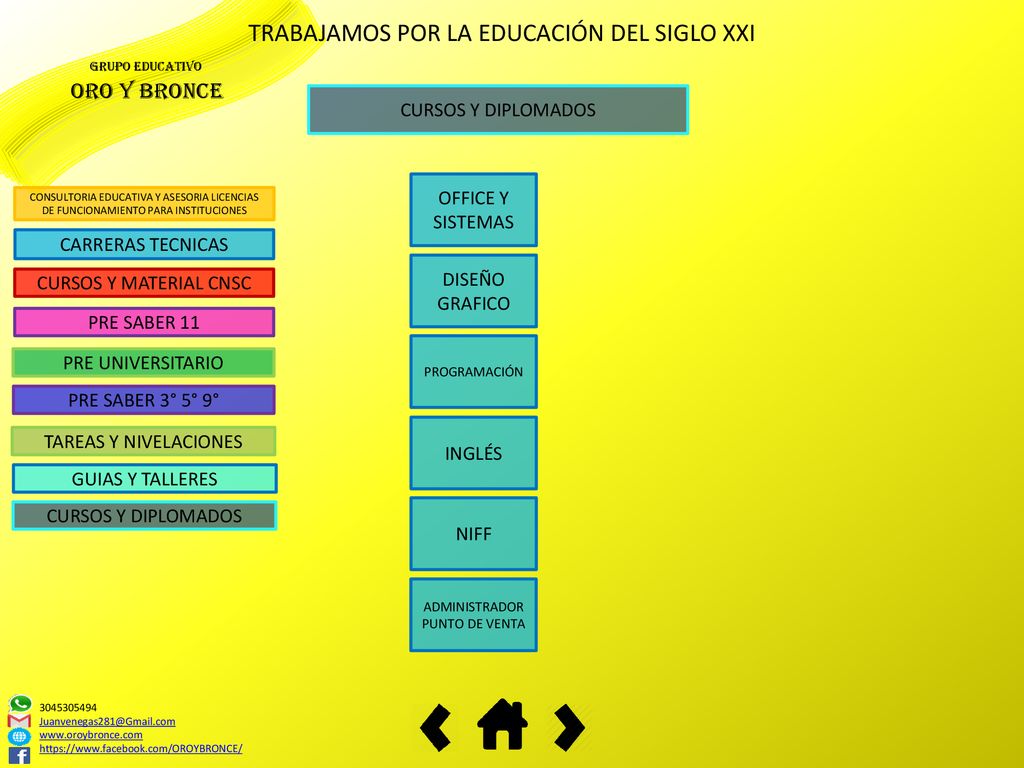 TRABAJAMOS POR LA EDUCACIÓN DEL SIGLO XXI

GRUPO EDUCATIVO
ORO Y BRONCE

CURSOS Y DIPLOMADOS

CONSULTORIA EDUCATIVA Y ASESORIA LICENCIAS DE FUNCIONAMIENTO PARA INSTITUCIONES

CARRERAS TECNICAS

CURSOS Y MATERIAL CNSC

PRE SABER 11

PRE UNIVERSITARIO

PRE SABER 3° 5° 9°

TAREAS Y NIVELACIONES

GUIAS Y TALLERES

CURSOS Y DIPLOMADOS

OFFICE Y SISTEMAS

DISEÑO GRAFICO

PROGRAMACIÓN

INGLÉS

NIFF

ADMINISTRADOR PUNTO DE VENTA

3045305494
Juanvenegas281@Gmail.com
www.oroybronce.com
https://www.facebook.com/OROYBRONCE/